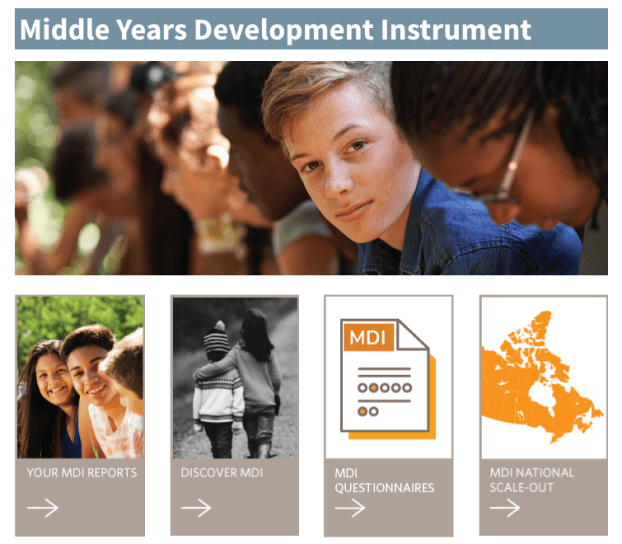 Middle Years Development Instrument

YOUR MDI REPORTS

DISCOVER MDI

MDI

MDI QUESTIONNAIRES

MDI NATIONAL SCALE-OUT